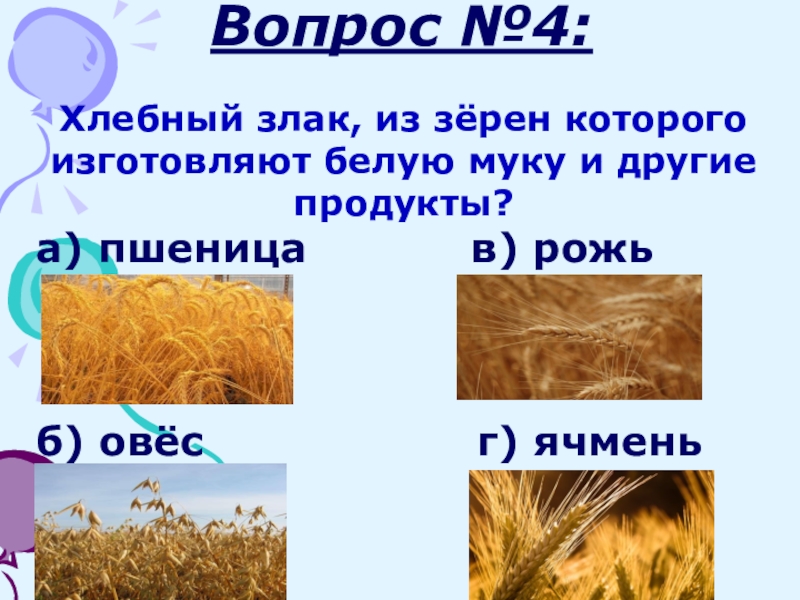 Вопрос №4:

Хлебный злак, из зёрен которого изготовляют белую муку и другие продукты?

а) пшеница

в) рожь

б) овёс

г) ячмень